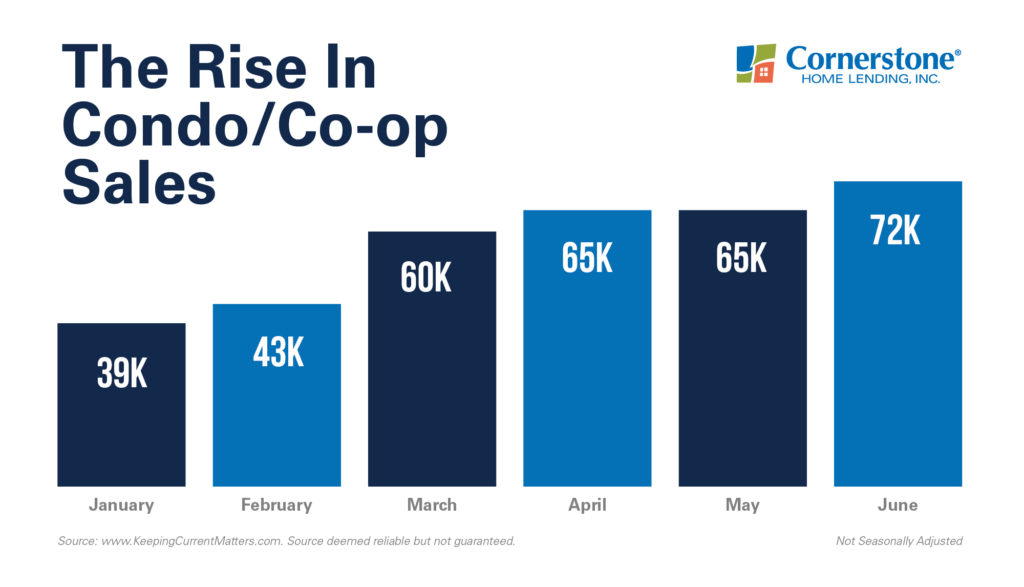 The Rise In Condo/Co-op Sales

Cornerstone®
HOME LENDING, INC.

39K
43K
60K
65K
65K
72K

January
February
March
April
May
June

Source: www.KeepingCurrentMatters.com. Source deemed reliable but not guaranteed.

Not Seasonally Adjusted